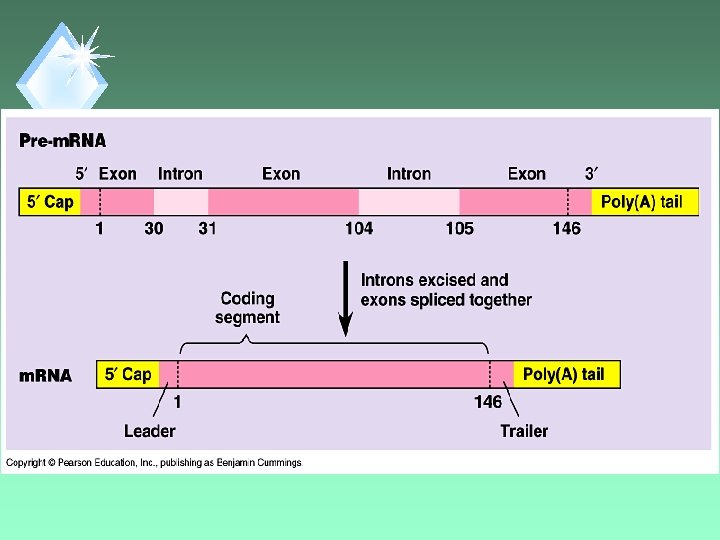 Pre-mRNA

5′ Exon Intron Exon Intron Exon 3′

5′ Cap Poly(A) tail

1 30 31 104 105 146

Introns excised and exons spliced together

Coding segment

mRNA 5′ Cap Poly(A) tail

1 146

Leader Trailer

Copyright © Pearson Education, Inc., publishing as Benjamin Cummings